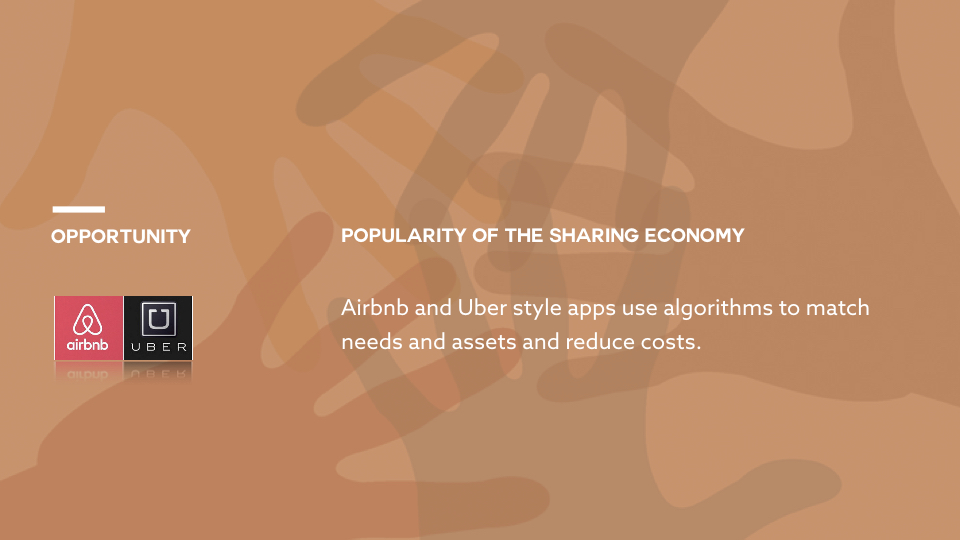 OPPORTUNITY

airbnb

UBER

POPULARITY OF THE SHARING ECONOMY

Airbnb and Uber style apps use algorithms to match needs and assets and reduce costs.